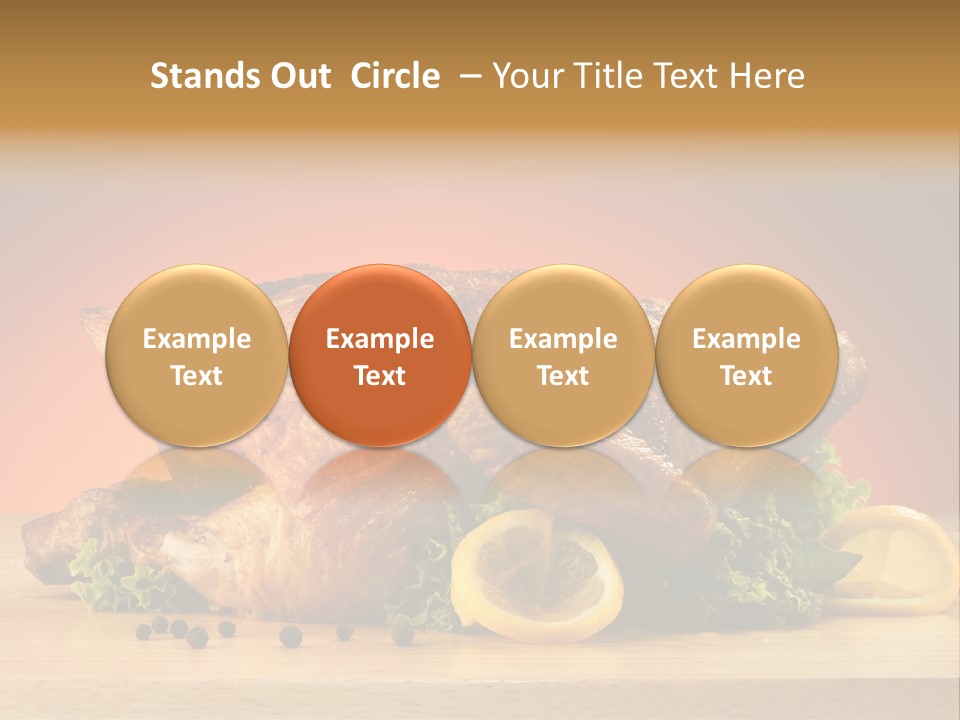 Stands Out Circle – Your Title Text Here

Example Text

Example Text

Example Text

Example Text